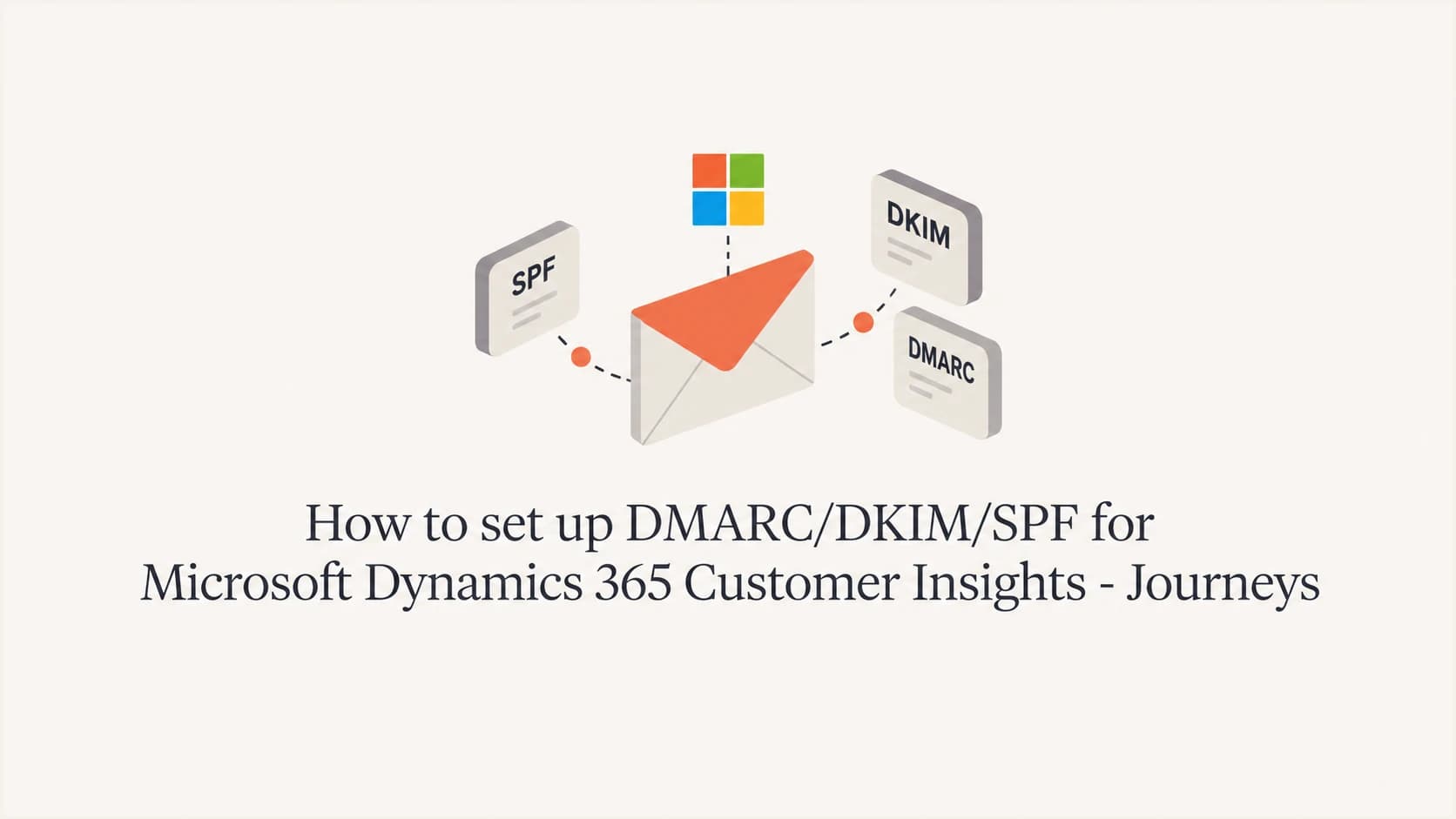 SPF

DKIM

DMARC

How to set up DMARC/DKIM/SPF for Microsoft Dynamics 365 Customer Insights - Journeys